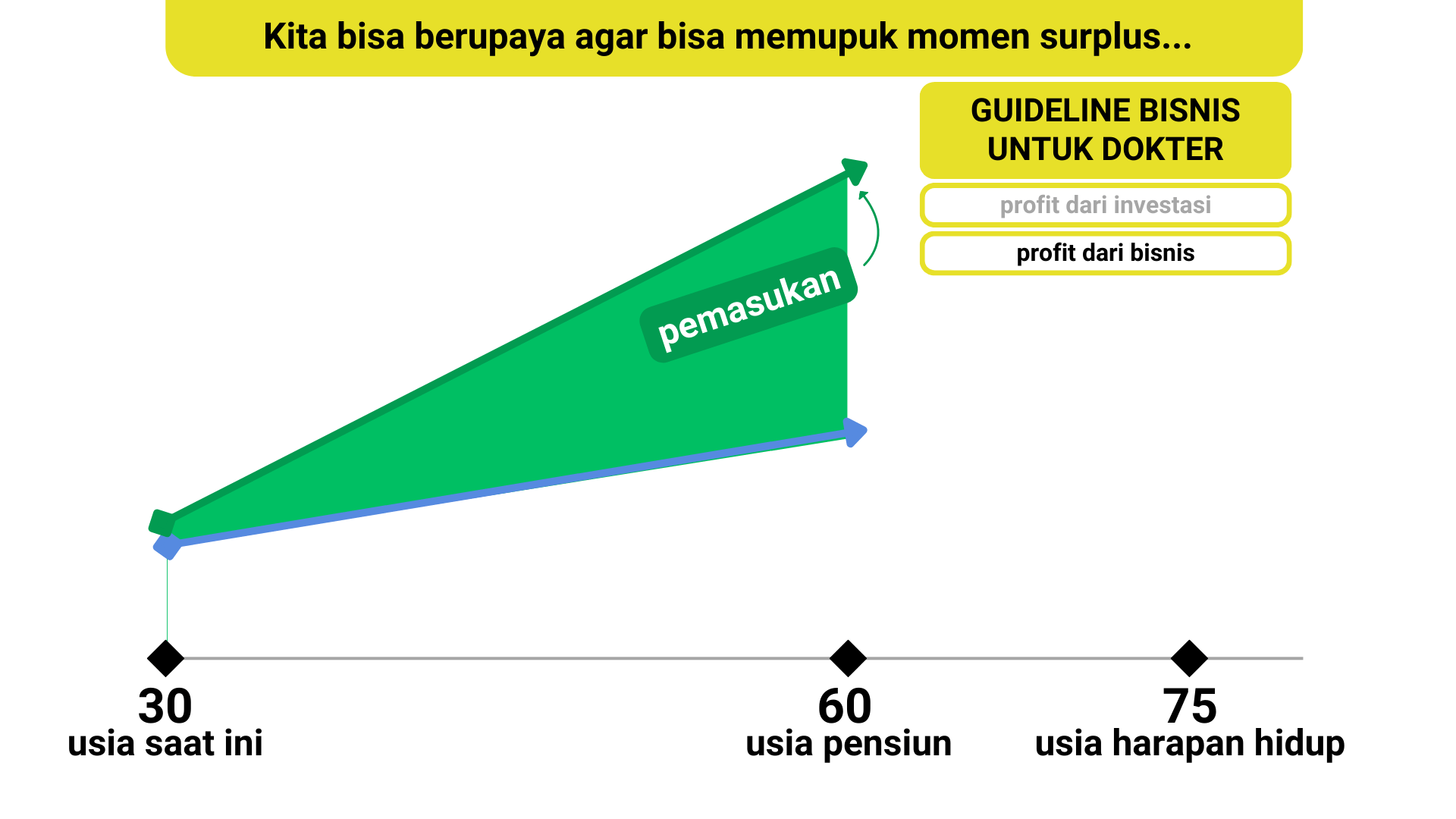 Kita bisa berupaya agar bisa memupuk momen surplus...

GUIDELINE BISNIS UNTUK DOKTER

profit dari investasi

profit dari bisnis

pemasukan

30
usia saat ini

60
usia pensiun

75
usia harapan hidup